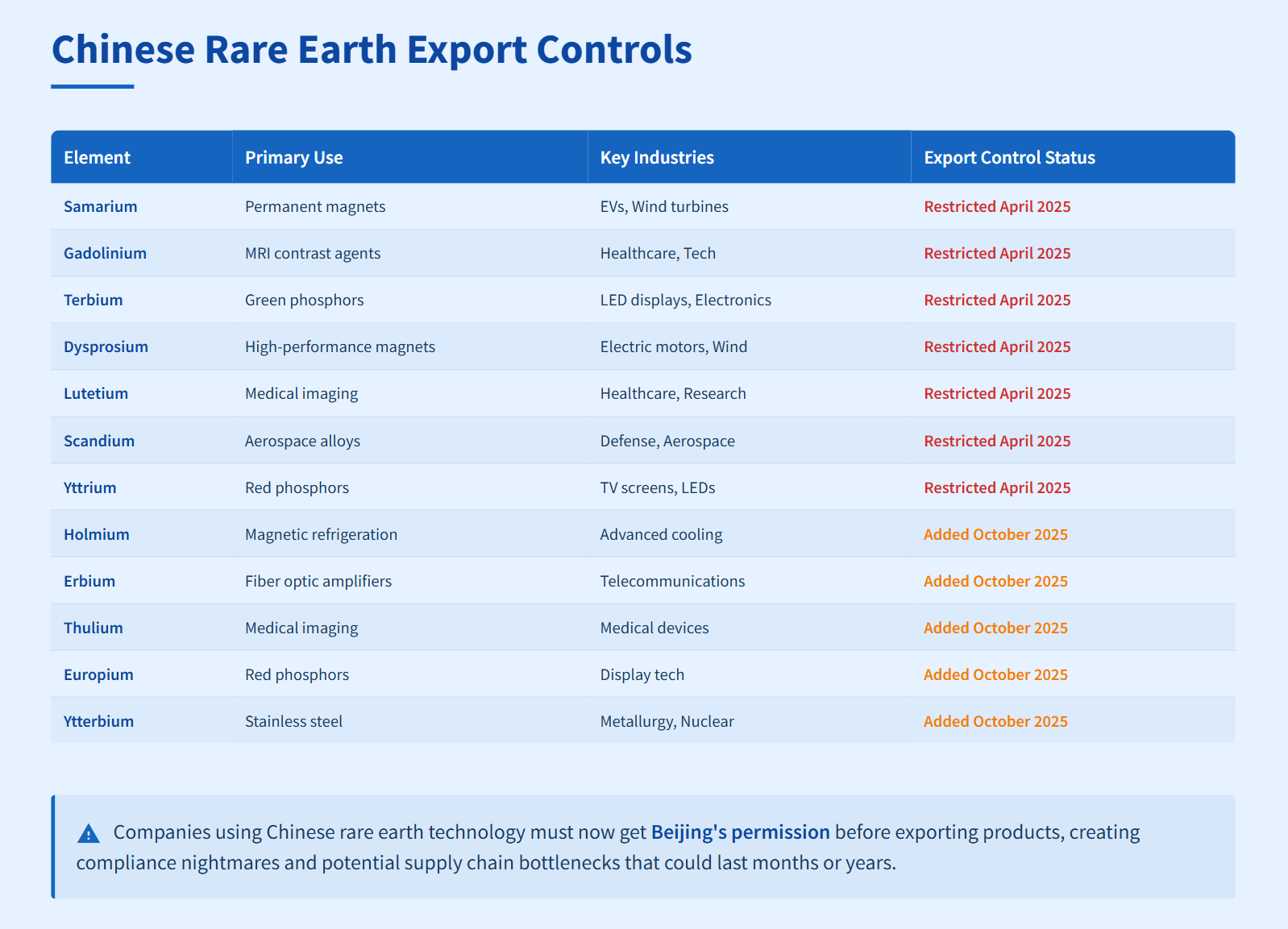 Chinese Rare Earth Export Controls

| Element | Primary Use | Key Industries | Export Control Status |
|---|---|---|---|
| Samarium | Permanent magnets | EVs, Wind turbines | Restricted April 2025 |
| Gadolinium | MRI contrast agents | Healthcare, Tech | Restricted April 2025 |
| Terbium | Green phosphors | LED displays, Electronics | Restricted April 2025 |
| Dysprosium | High-performance magnets | Electric motors, Wind | Restricted April 2025 |
| Lutetium | Medical imaging | Healthcare, Research | Restricted April 2025 |
| Scandium | Aerospace alloys | Defense, Aerospace | Restricted April 2025 |
| Yttrium | Red phosphors | TV screens, LEDs | Restricted April 2025 |
| Holmium | Magnetic refrigeration | Advanced cooling | Added October 2025 |
| Erbium | Fiber optic amplifiers | Telecommunications | Added October 2025 |
| Thulium | Medical imaging | Medical devices | Added October 2025 |
| Europium | Red phosphors | Display tech | Added October 2025 |
| Ytterbium | Stainless steel | Metallurgy, Nuclear | Added October 2025 |

Companies using Chinese rare earth technology must now get Beijing's permission before exporting products, creating compliance nightmares and potential supply chain bottlenecks that could last months or years.